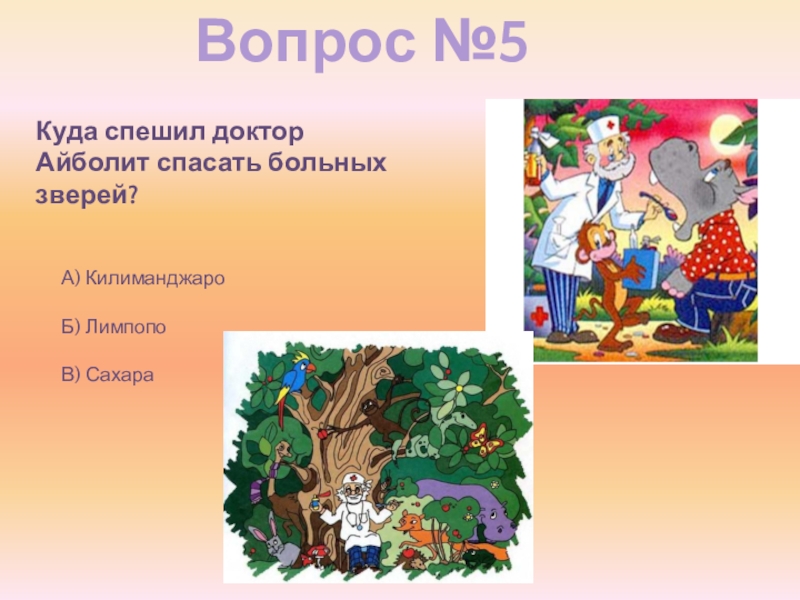 Вопрос №5

Куда спешил доктор Айболит спасать больных зверей?

А) Килиманджаро

Б) Лимпопо

В) Сахара